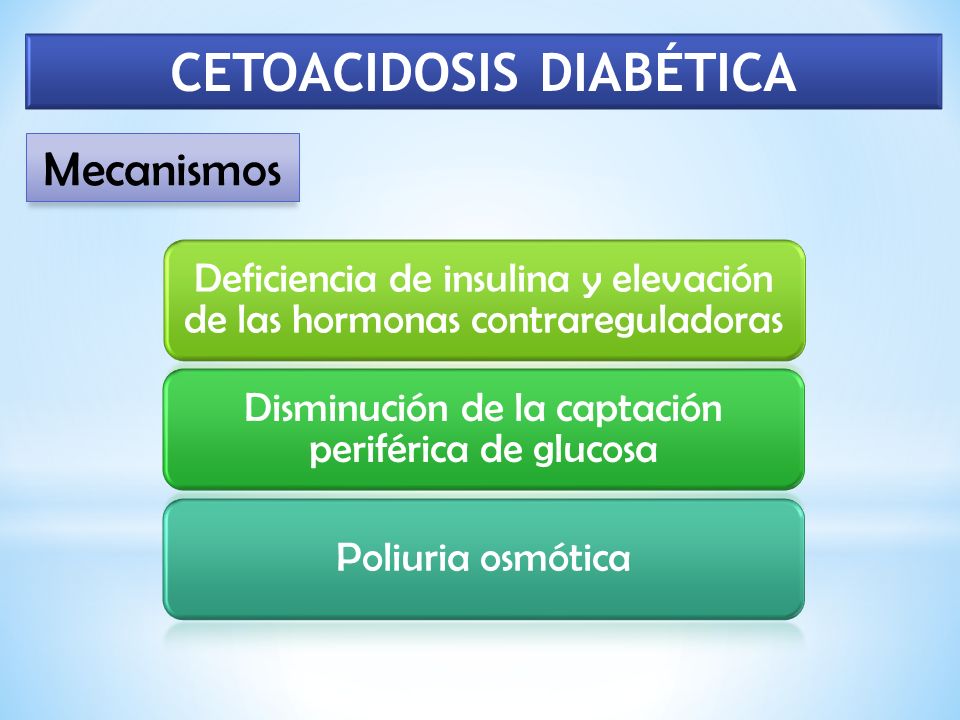 CETOACIDOSIS DIABÉTICA

Mecanismos

Deficiencia de insulina y elevación de las hormonas contrareguladoras

Disminución de la captación periférica de glucosa

Poliuria osmótica